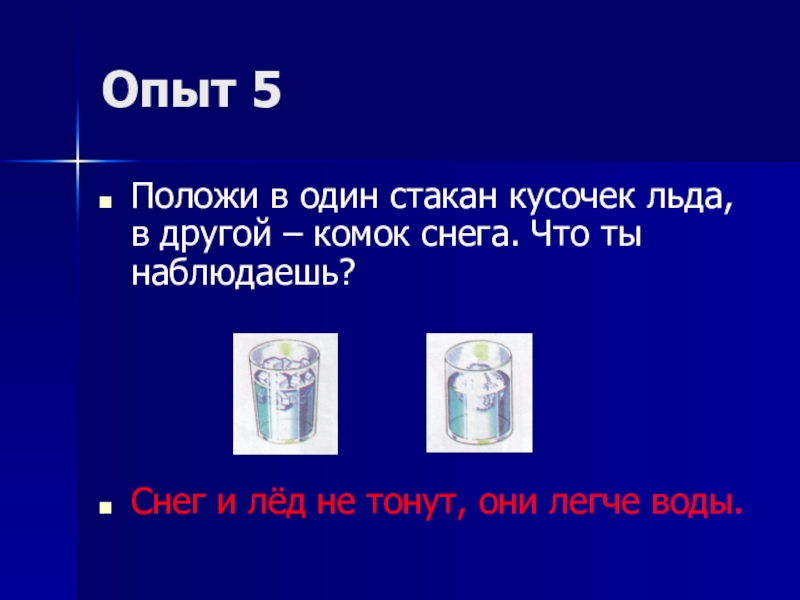 Опыт 5

Положи в один стакан кусочек льда, в другой – комок снега. Что ты наблюдаешь?

Снег и лёд не тонут, они легче воды.